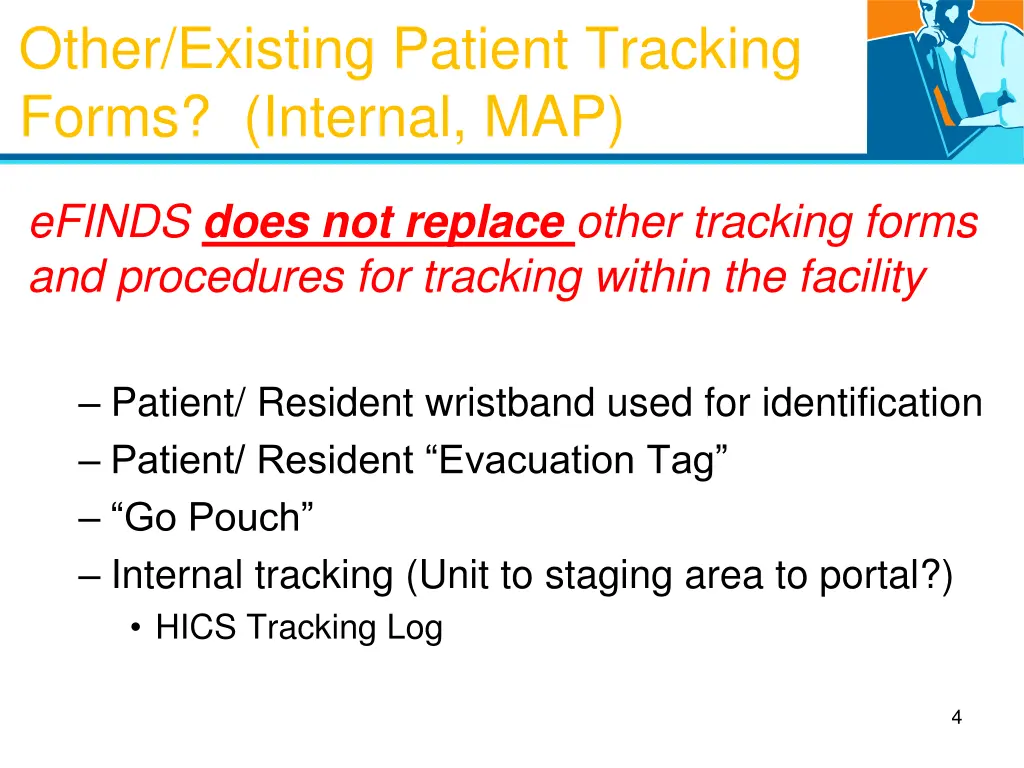 Other/Existing Patient Tracking Forms? (Internal, MAP)

eFINDS does not replace other tracking forms and procedures for tracking within the facility

– Patient/ Resident wristband used for identification
– Patient/ Resident “Evacuation Tag”
– “Go Pouch”
– Internal tracking (Unit to staging area to portal?)
• HICS Tracking Log

4